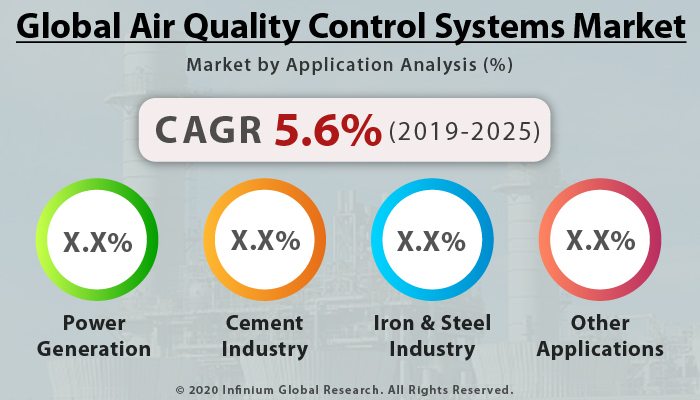 Global Air Quality Control Systems Market

Market by Application Analysis (%)

CAGR 5.6% (2019-2025)

X.X%
Power Generation

X.X%
Cement Industry

X.X%
Iron & Steel Industry

X.X%
Other Applications

© 2020 Infinium Global Research. All Rights Reserved.